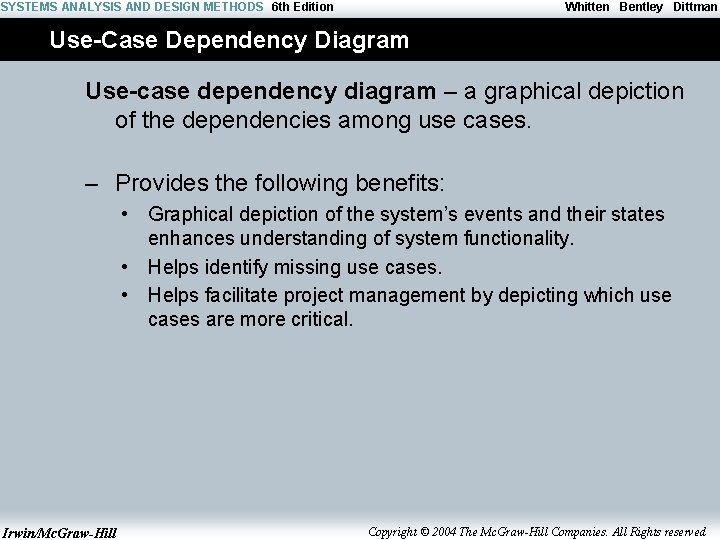 SYSTEMS ANALYSIS AND DESIGN METHODS 6th Edition Whitten Bentley Dittman

Use-Case Dependency Diagram

Use-case dependency diagram – a graphical depiction of the dependencies among use cases.

– Provides the following benefits:
• Graphical depiction of the system's events and their states enhances understanding of system functionality.
• Helps identify missing use cases.
• Helps facilitate project management by depicting which use cases are more critical.

Irwin/McGraw-Hill Copyright © 2004 The McGraw-Hill Companies. All Rights reserved.